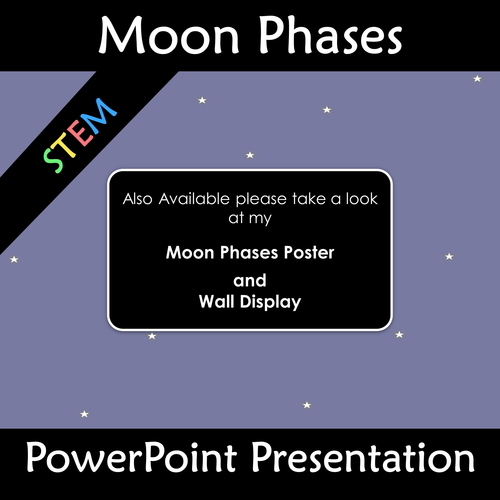 Moon Phases

STEM

Also Available please take a look at my

Moon Phases Poster

and
Wall Display

PowerPoint Presentation